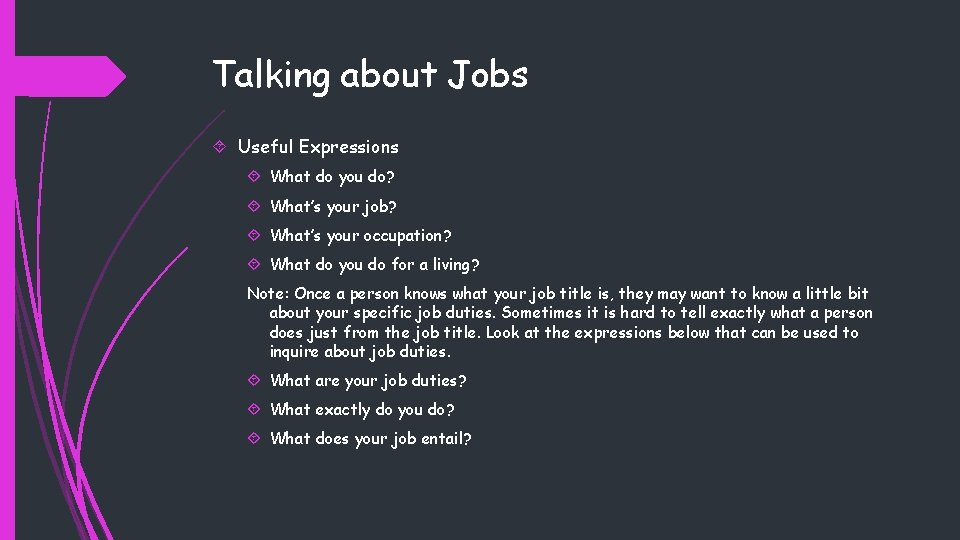 Talking about Jobs

Useful Expressions

What do you do?

What's your job?

What's your occupation?

What do you do for a living?

Note: Once a person knows what your job title is, they may want to know a little bit about your specific job duties. Sometimes it is hard to tell exactly what a person does just from the job title. Look at the expressions below that can be used to inquire about job duties.

What are your job duties?

What exactly do you do?

What does your job entail?